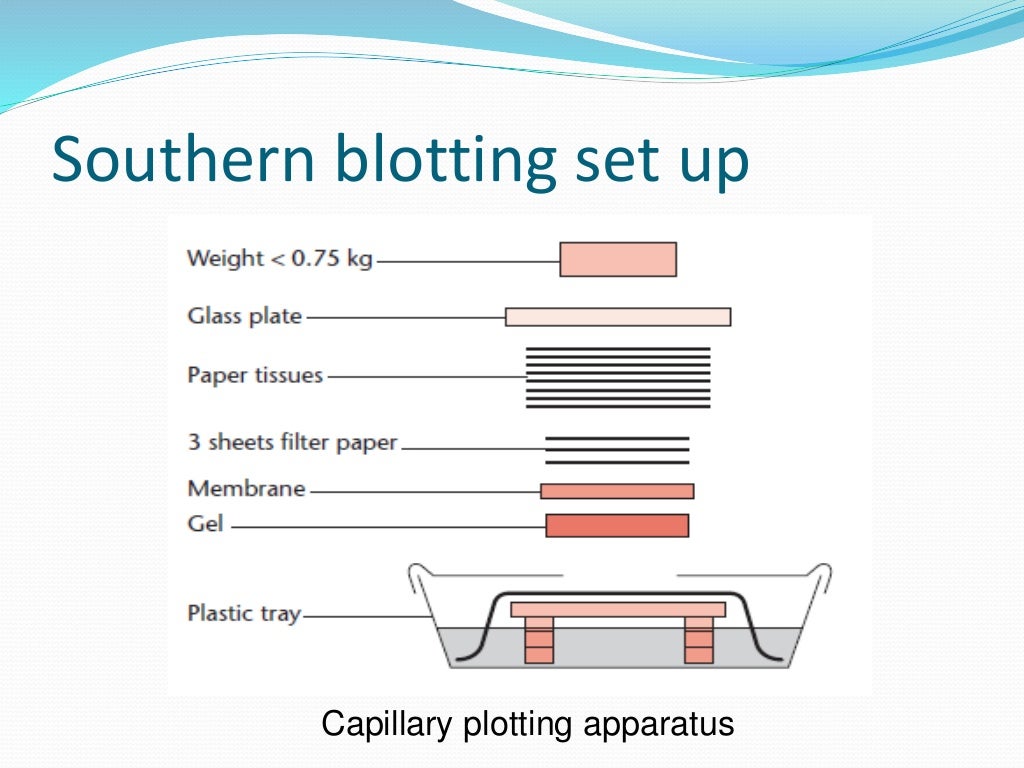 Southern blotting set up

Weight < 0.75 kg

Glass plate

Paper tissues

3 sheets filter paper

Membrane

Gel

Plastic tray

Capillary plotting apparatus